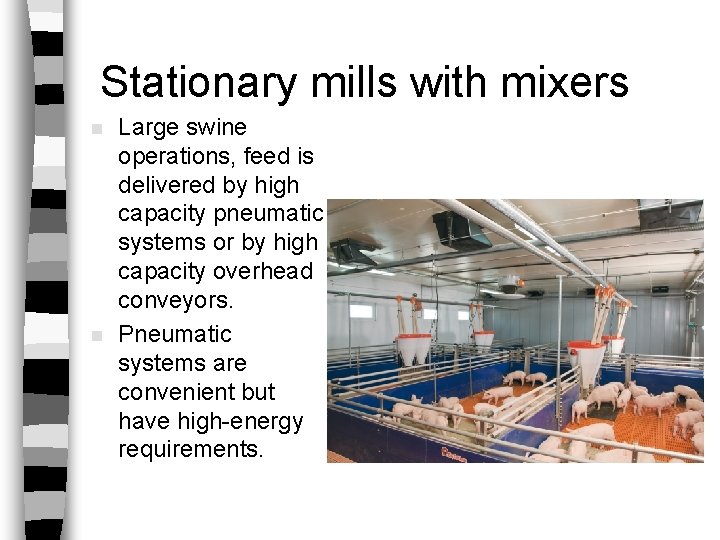 Stationary mills with mixers

- Large swine operations, feed is delivered by high capacity pneumatic systems or by high capacity overhead conveyors.
- Pneumatic systems are convenient but have high-energy requirements.